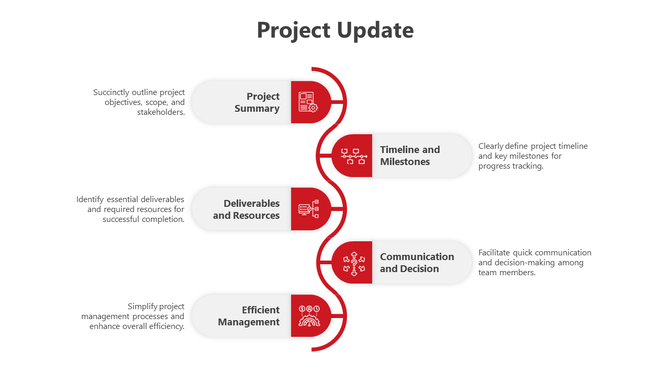 Project Update

Succinctly outline project objectives, scope, and stakeholders.

Project Summary

Timeline and Milestones

Clearly define project timeline and key milestones for progress tracking.

Identify essential deliverables and required resources for successful completion.

Deliverables and Resources

Communication and Decision

Facilitate quick communication and decision-making among team members.

Simplify project management processes and enhance overall efficiency.

Efficient Management